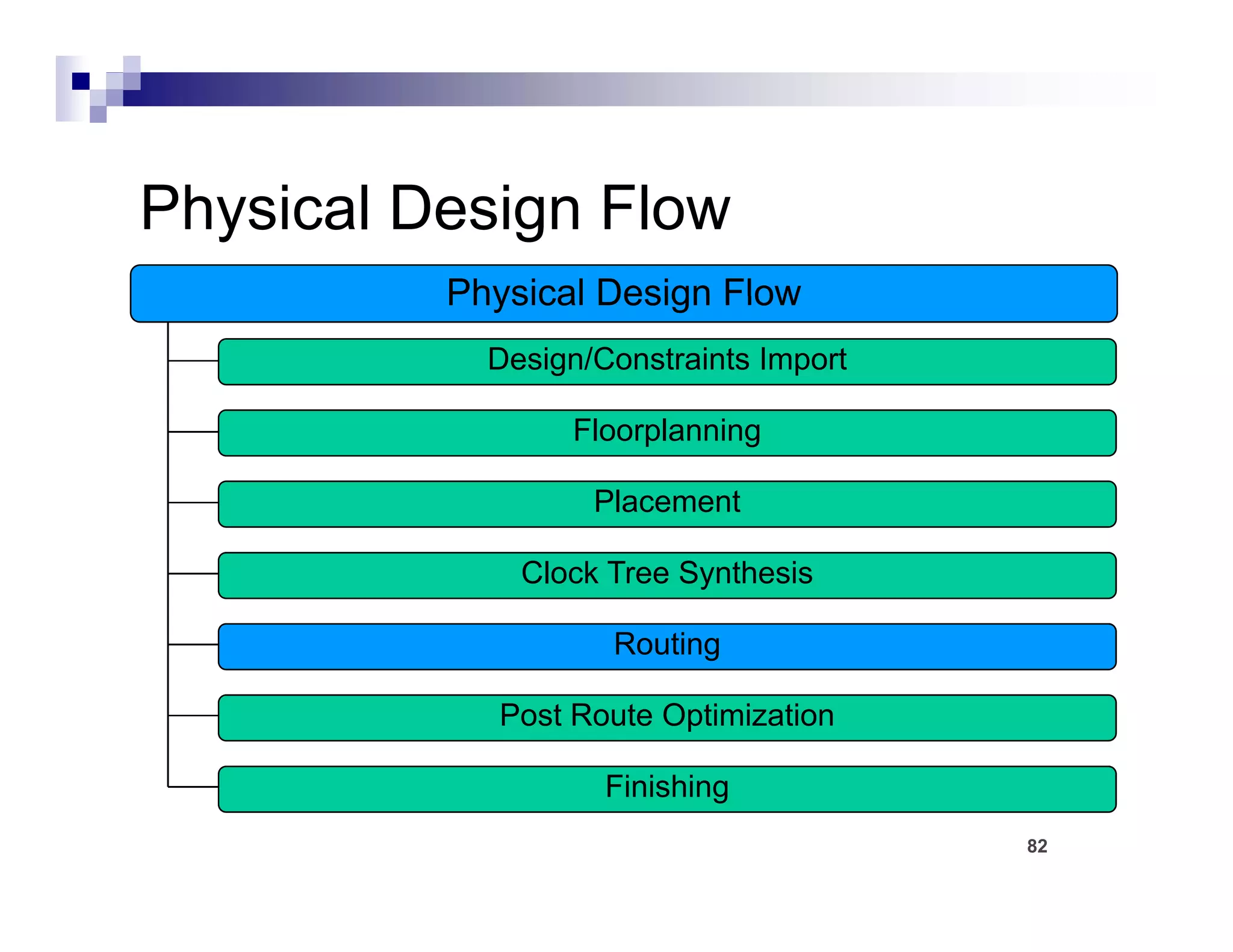 Physical Design Flow

Physical Design Flow

Design/Constraints Import

Floorplanning

Placement

Clock Tree Synthesis

Routing

Post Route Optimization

Finishing

82